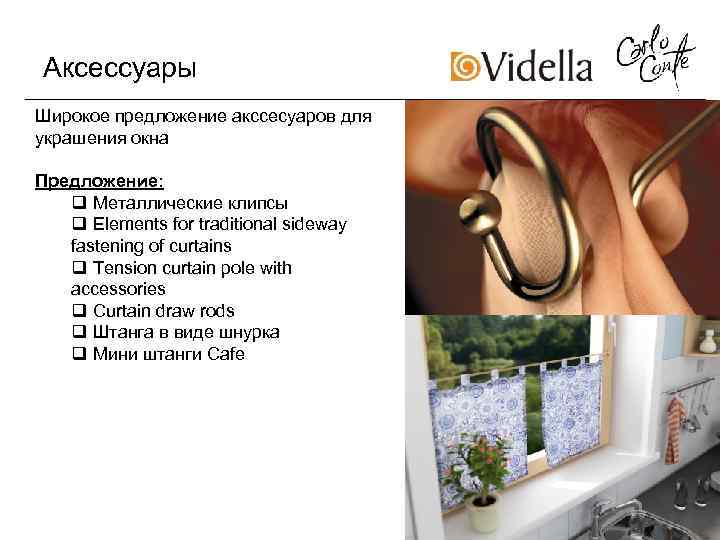 Аксессуары

Vidella

Carlo Conte

Широкое предложение акссесуаров для украшения окна

Предложение:
❑ Металлические клипсы
❑ Elements for traditional sideway fastening of curtains
❑ Tension curtain pole with accessories
❑ Curtain draw rods
❑ Штанга в виде шнурка
❑ Мини штанги Cafe